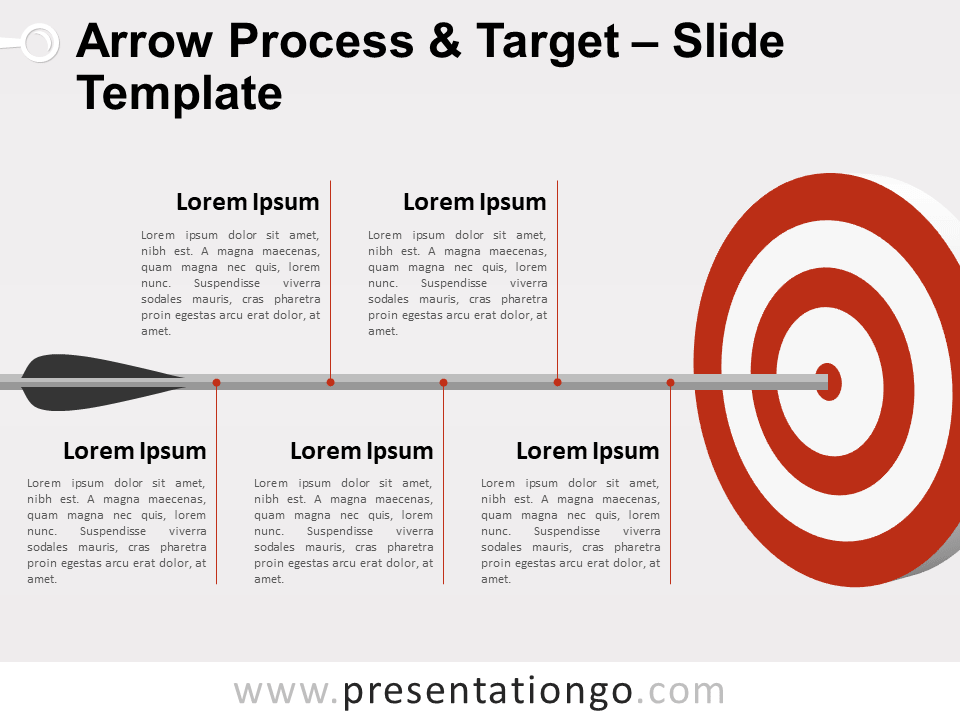 Arrow Process & Target – Slide Template

Lorem Ipsum

Lorem ipsum dolor sit amet, nibh est. A magna maecenas, quam magna nec quis, lorem nunc. Suspendisse viverra sodales mauris, cras pharetra proin egestas arcu erat dolor, at amet.

Lorem Ipsum

Lorem ipsum dolor sit amet, nibh est. A magna maecenas, quam magna nec quis, lorem nunc. Suspendisse viverra sodales mauris, cras pharetra proin egestas arcu erat dolor, at amet.

Lorem Ipsum

Lorem ipsum dolor sit amet, nibh est. A magna maecenas, quam magna nec quis, lorem nunc. Suspendisse viverra sodales mauris, cras pharetra proin egestas arcu erat dolor, at amet.

Lorem Ipsum

Lorem ipsum dolor sit amet, nibh est. A magna maecenas, quam magna nec quis, lorem nunc. Suspendisse viverra sodales mauris, cras pharetra proin egestas arcu erat dolor, at amet.

Lorem Ipsum

Lorem ipsum dolor sit amet, nibh est. A magna maecenas, quam magna nec quis, lorem nunc. Suspendisse viverra sodales mauris, cras pharetra proin egestas arcu erat dolor, at amet.

www.presentationgo.com